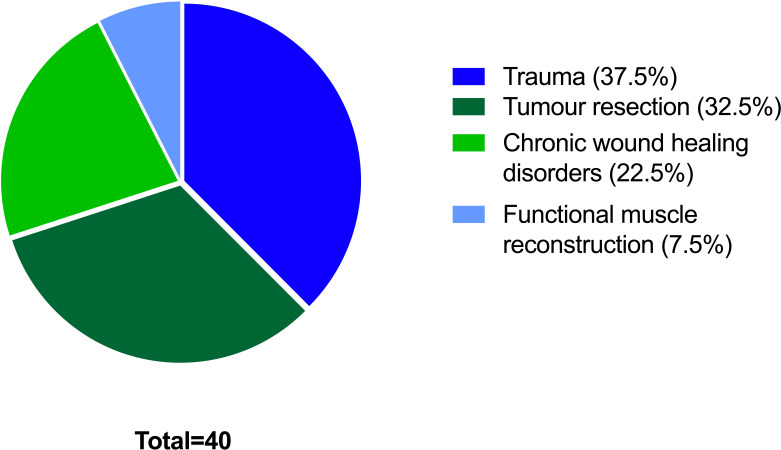 Trauma (37.5%)
Tumour resection (32.5%)
Chronic wound healing disorders (22.5%)
Functional muscle reconstruction (7.5%)

Total=40